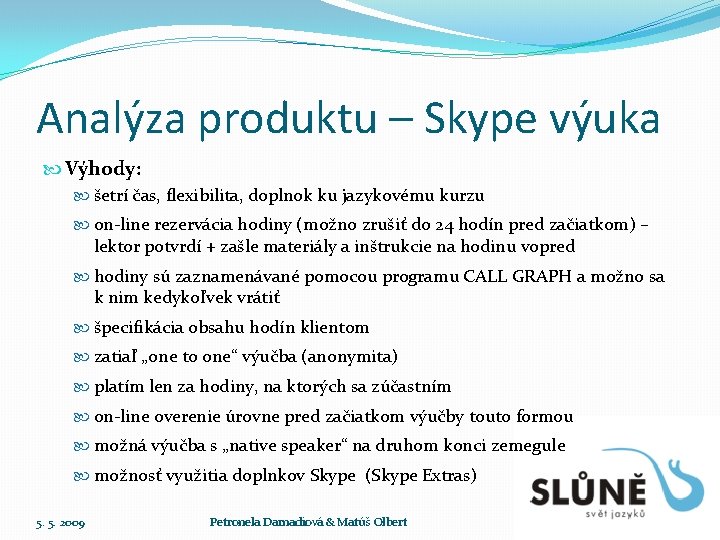 Analýza produktu – Skype výuka

Výhody:

šetrí čas, flexibilita, doplnok ku jazykovému kurzu

on-line rezervácia hodiny (možno zrušiť do 24 hodín pred začiatkom) – lektor potvrdí + zašle materiály a inštrukcie na hodinu vopred

hodiny sú zaznamenávané pomocou programu CALL GRAPH a možno sa k nim kedykoľvek vrátiť

špecifikácia obsahu hodín klientom

zatiaľ „one to one“ výučba (anonymita)

platím len za hodiny, na ktorých sa zúčastním

on-line overenie úrovne pred začiatkom výučby touto formou

možná výučba s „native speaker“ na druhom konci zemegule

možnosť využitia doplnkov Skype (Skype Extras)

SLŮNĚ
svět jazyků

5. 5. 2009

Petronela Damadiová & Matúš Olbert